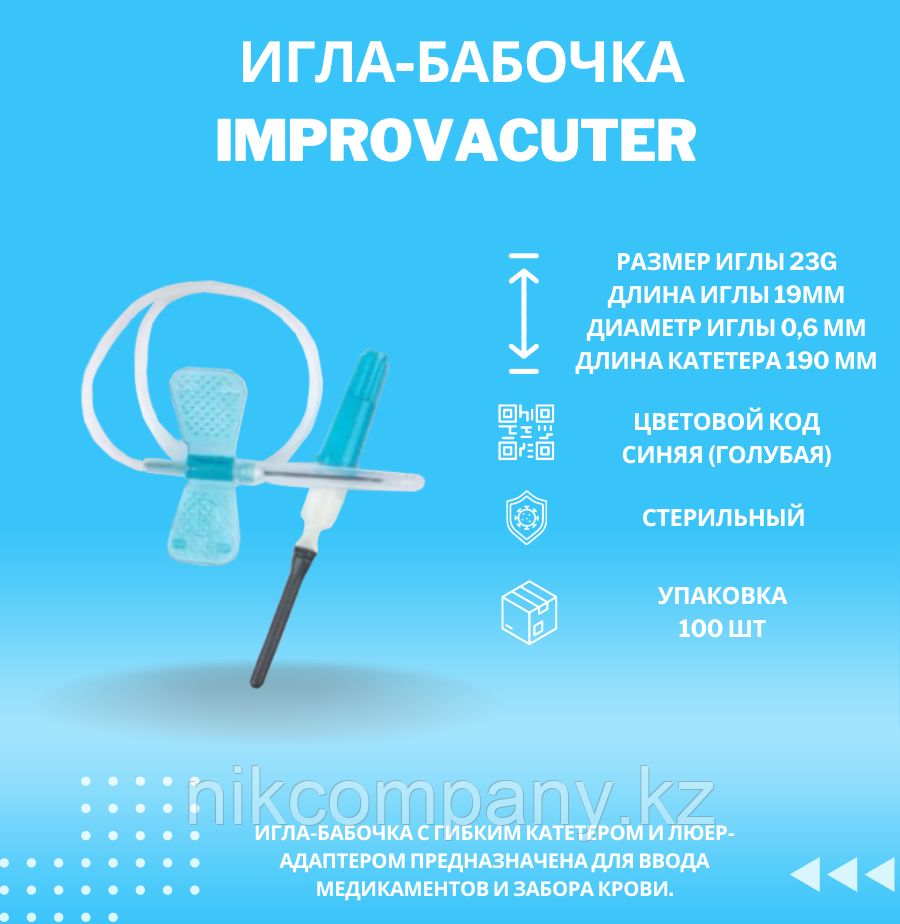 ИГЛА-БАБОЧКА
IMPROVACUTER

РАЗМЕР ИГЛЫ 23G
ДЛИНА ИГЛЫ 19ММ
ДИАМЕТР ИГЛЫ 0,6 ММ
ДЛИНА КАТЕТЕРА 190 ММ

ЦВЕТОВОЙ КОД
СИНЯЯ (ГОЛУБАЯ)

СТЕРИЛЬНЫЙ

УПАКОВКА
100 ШТ

nikcompany.kz

ИГЛА-БАБОЧКА С ГИБКИМ КАТЕТЕРОМ И ЛЮЕР-АДАПТЕРОМ ПРЕДНАЗНАЧЕНА ДЛЯ ВВОДА МЕДИКАМЕНТОВ И ЗАБОРА КРОВИ.